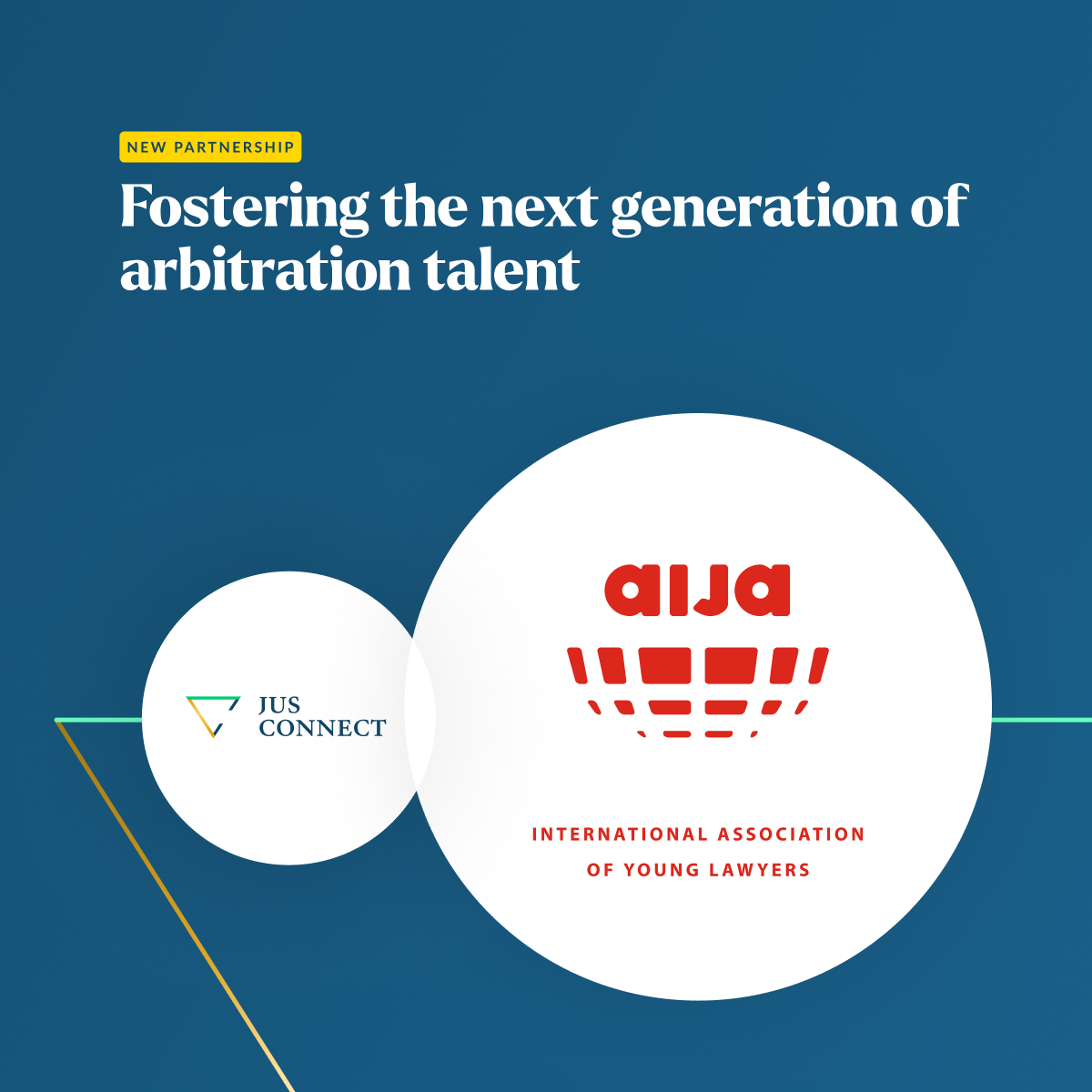 NEW PARTNERSHIP

Fostering the next generation of arbitration talent

JUS CONNECT

aija

INTERNATIONAL ASSOCIATION OF YOUNG LAWYERS